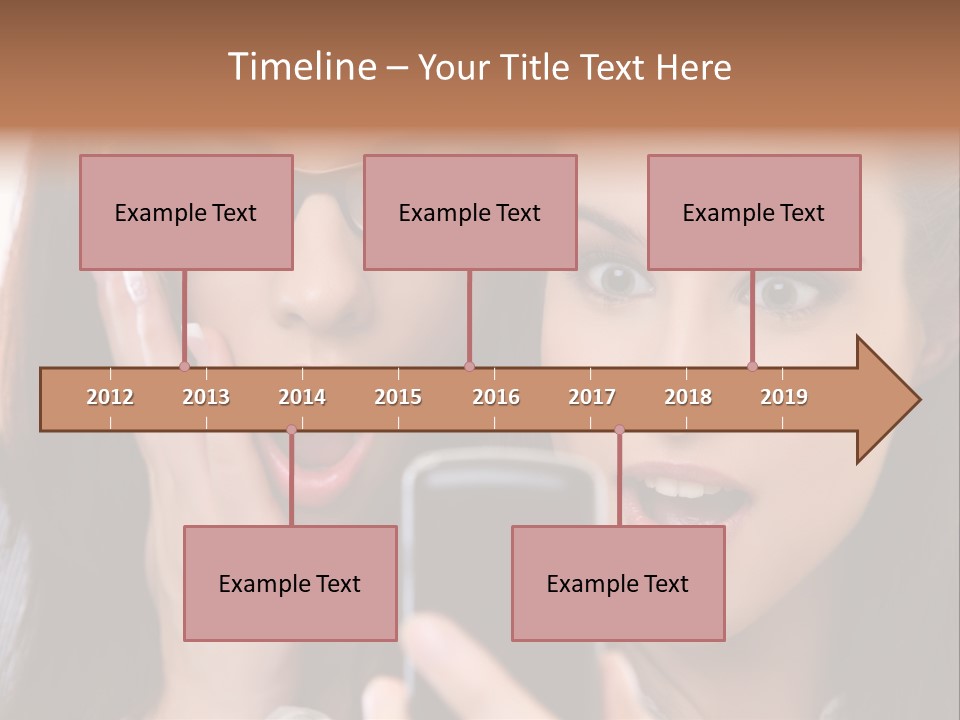 Timeline – Your Title Text Here

Example Text

Example Text

Example Text

2012 2013 2014 2015 2016 2017 2018 2019

Example Text

Example Text